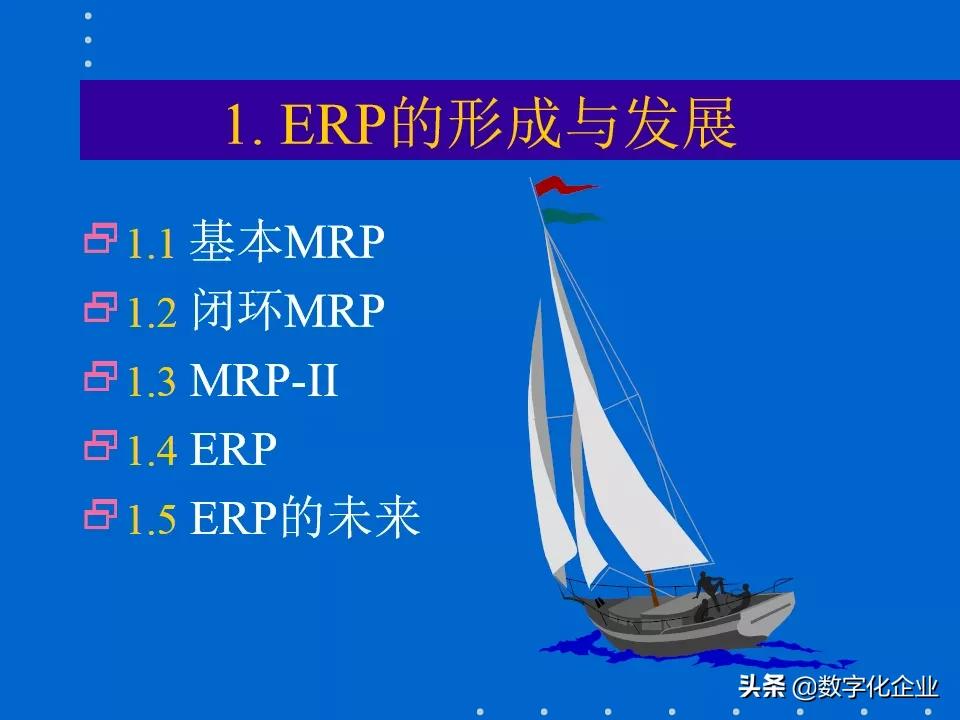 1. ERP的形成与发展

1.1 基本MRP

1.2 闭环MRP

1.3 MRP-II

1.4 ERP

1.5 ERP的未来

头条 @数字化企业